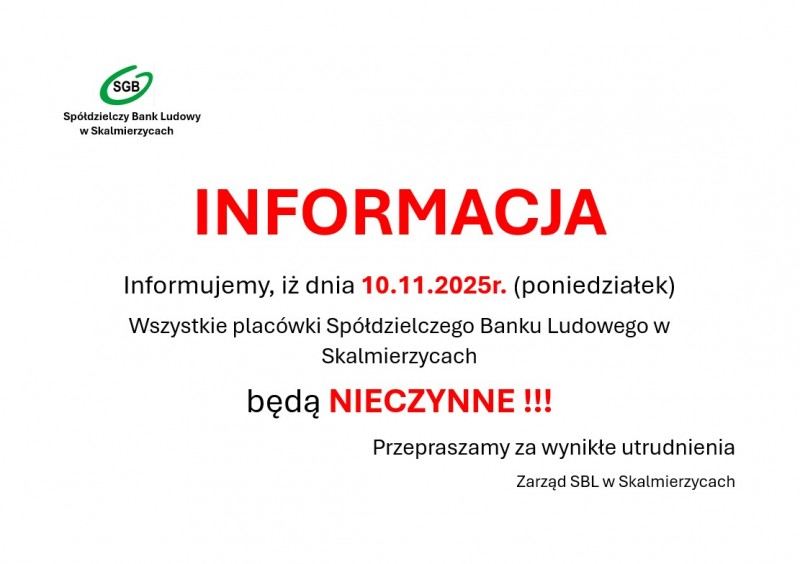 SGB

Spółdzielczy Bank Ludowy w Skalmierzycach

INFORMACJA

Informujemy, iż dnia 10.11.2025r. (poniedziałek)

Wszystkie placówki Spółdzielczego Banku Ludowego w Skalmierzycach

będą NIECZYNNE !!!

Przepraszamy za wynikłe utrudnienia

Zarząd SBL w Skalmierzycach